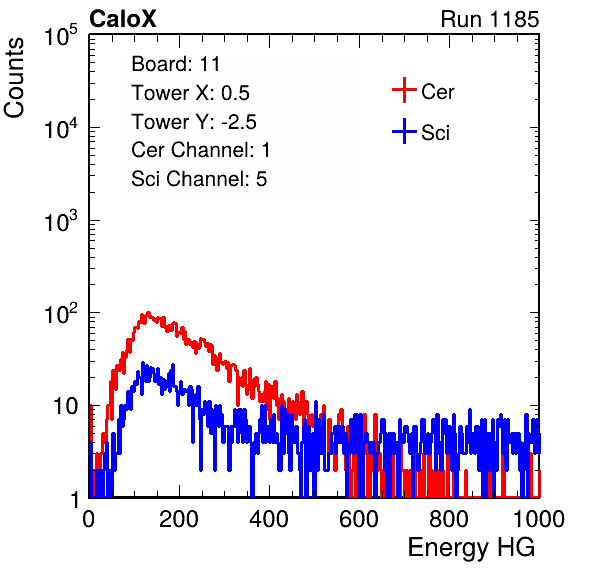 CaloX

Run 1185

Counts

$10^5$

$10^4$

$10^3$

$10^2$

10

1

Board: 11
Tower X: 0.5
Tower Y: -2.5
Cer Channel: 1
Sci Channel: 5

Cer
Sci

0
200
400
600
800
1000

Energy HG